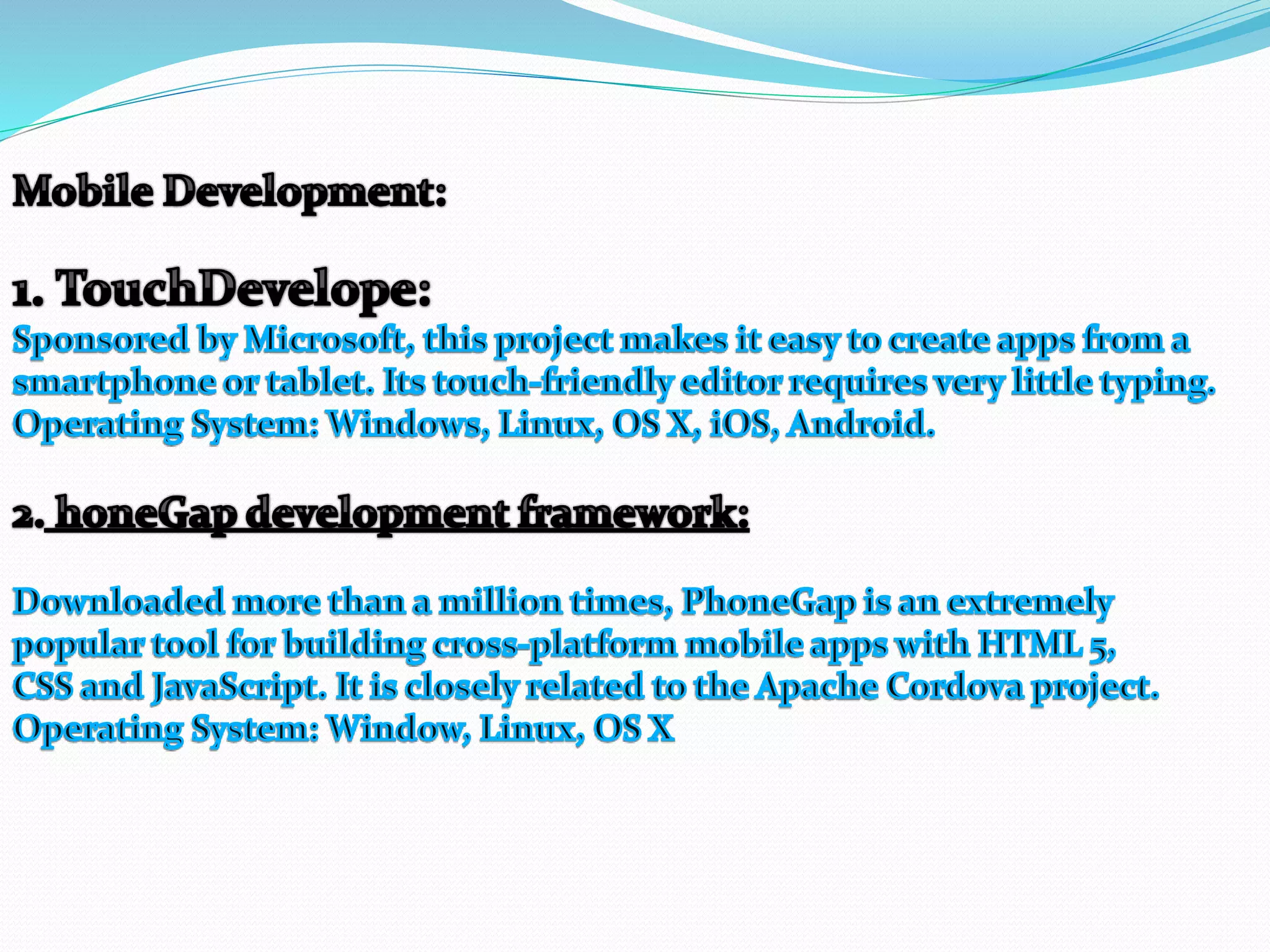 Mobile Development:

1. TouchDevelope:
Sponsored by Microsoft, this project makes it easy to create apps from a smartphone or tablet. Its touch-friendly editor requires very little typing.
Operating System: Windows, Linux, OS X, iOS, Android.

2. honeGap development framework:

Downloaded more than a million times, PhoneGap is an extremely popular tool for building cross-platform mobile apps with HTML 5, CSS and JavaScript. It is closely related to the Apache Cordova project.
Operating System: Window, Linux, OS X